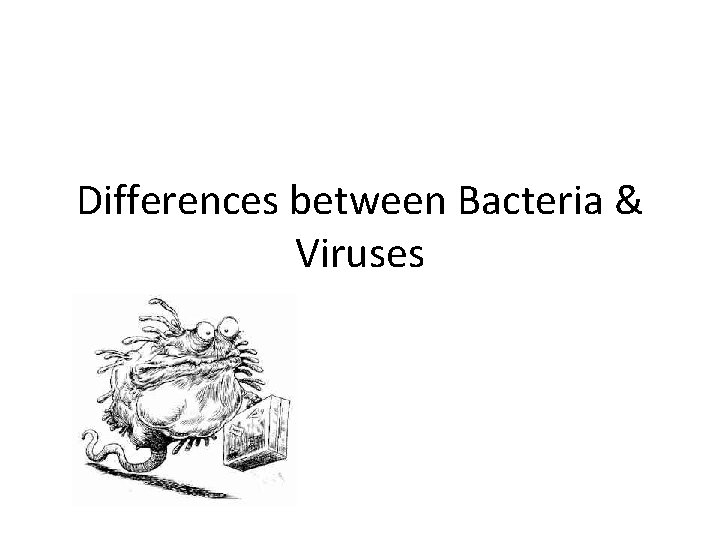 Differences between Bacteria & Viruses